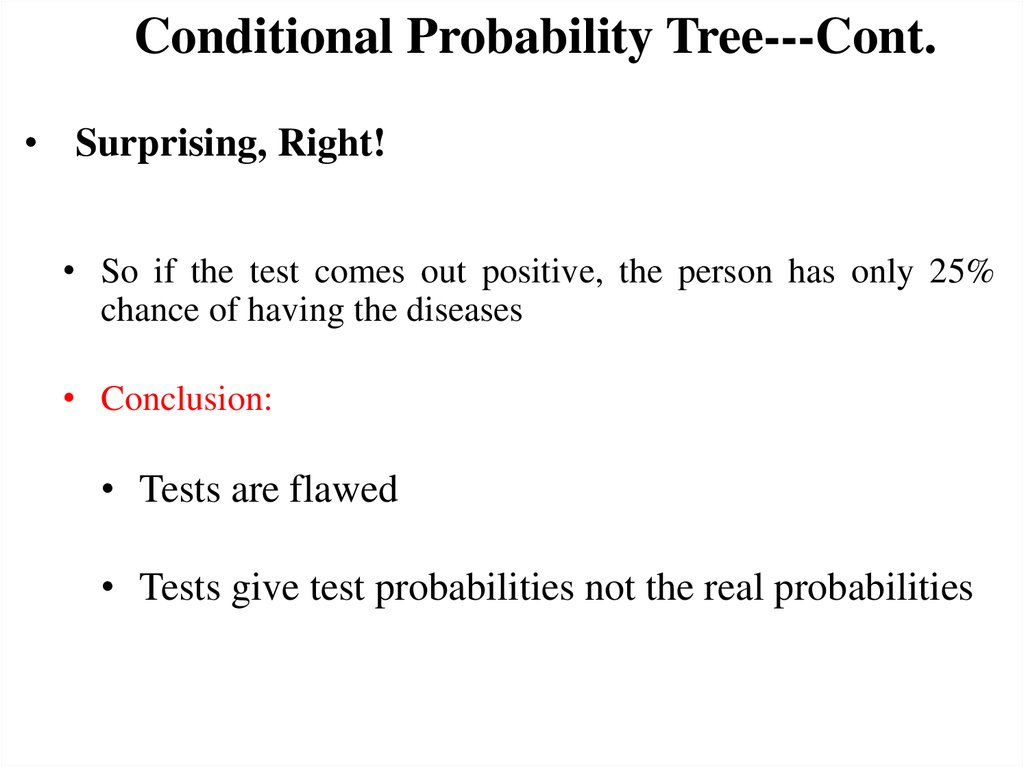 Conditional Probability Tree---Cont.

• Surprising, Right!

• So if the test comes out positive, the person has only 25% chance of having the diseases

• Conclusion:

• Tests are flawed

• Tests give test probabilities not the real probabilities